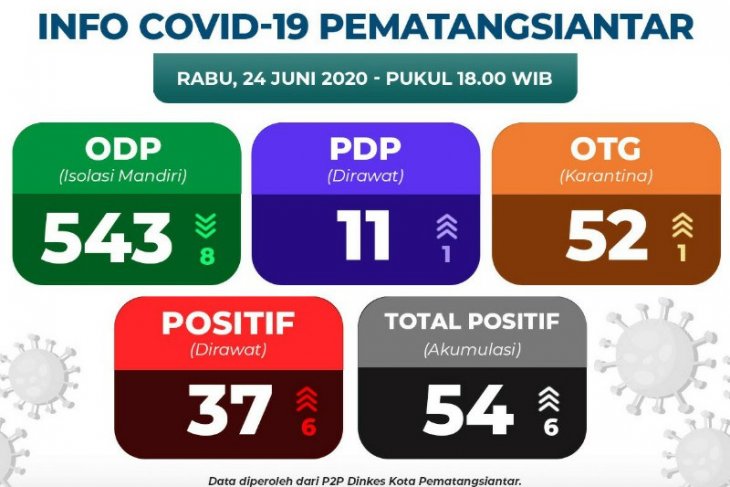 INFO COVID-19 PEMATANGSIANTAR

RABU, 24 JUNI 2020 - PUKUL 18.00 WIB

ODP
(Isolasi Mandiri)
543
8

PDP
(Dirawat)
11
1

OTG
(Karantina)
52
1

POSITIF
(Dirawat)
37
6

TOTAL POSITIF
(Akumulasi)
54
6

Data diperoleh dari P2P Dinkes Kota Pematangsiantar.